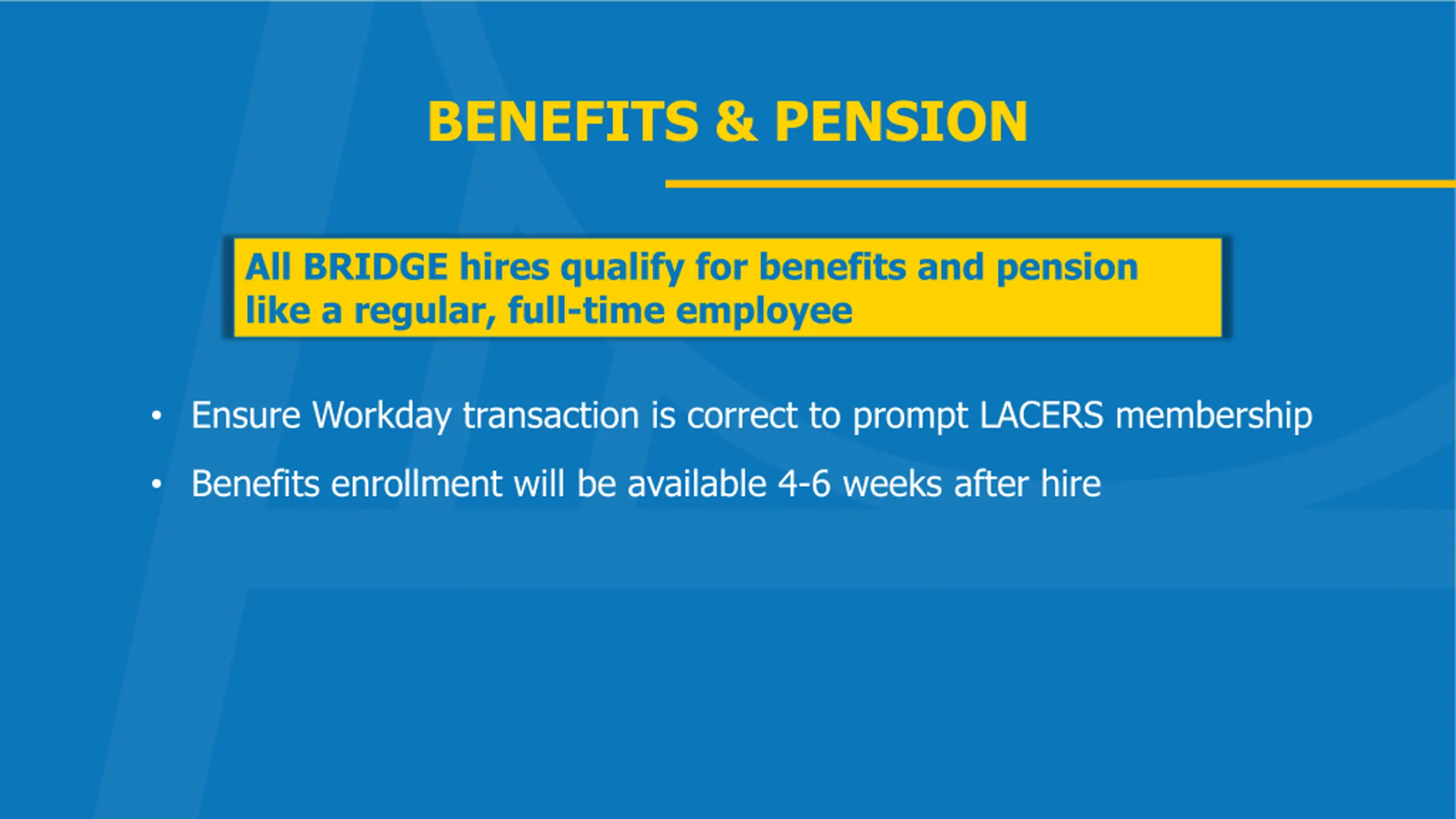 BENEFITS & PENSION

All BRIDGE hires qualify for benefits and pension like a regular, full-time employee

• Ensure Workday transaction is correct to prompt LACERS membership

• Benefits enrollment will be available 4-6 weeks after hire